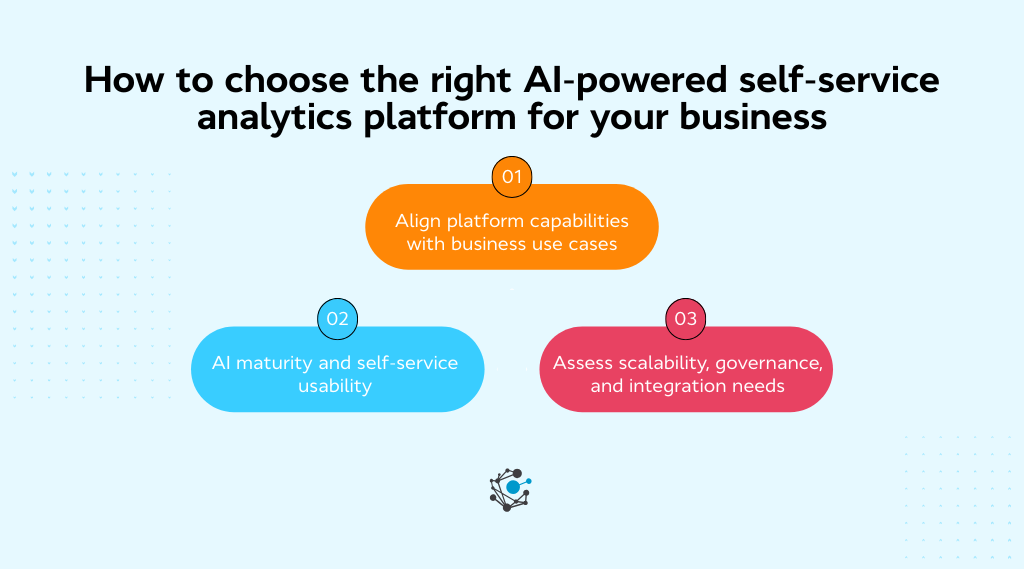 How to choose the right AI-powered self-service analytics platform for your business

01

Align platform capabilities with business use cases

02

AI maturity and self-service usability

03

Assess scalability, governance, and integration needs